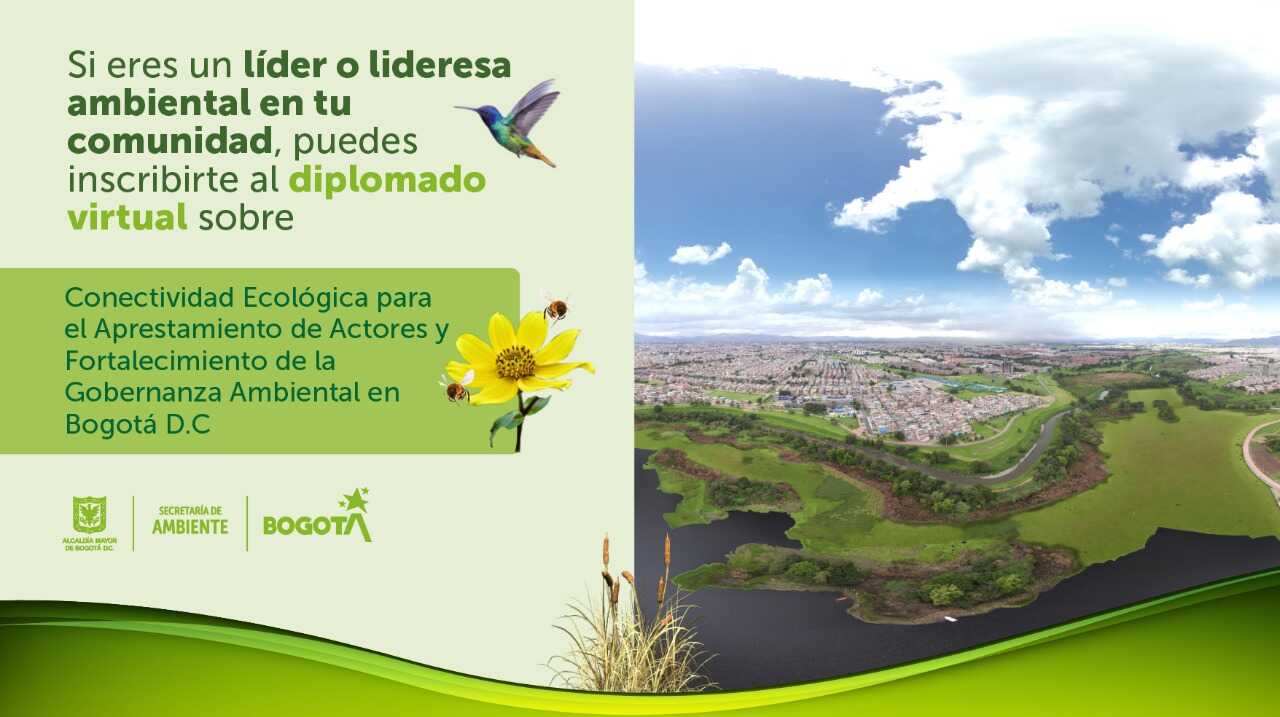 Si eres un líder o lideresa ambiental en tu comunidad, puedes inscribirte al diplomado virtual sobre

Conectividad Ecológica para el Aprestamiento de Actores y Fortalecimiento de la Gobernanza Ambiental en Bogotá D.C

ALCALDÍA MAYOR DE BOGOTÁ D.C.

SECRETARÍA DE AMBIENTE

BOGOTÁ